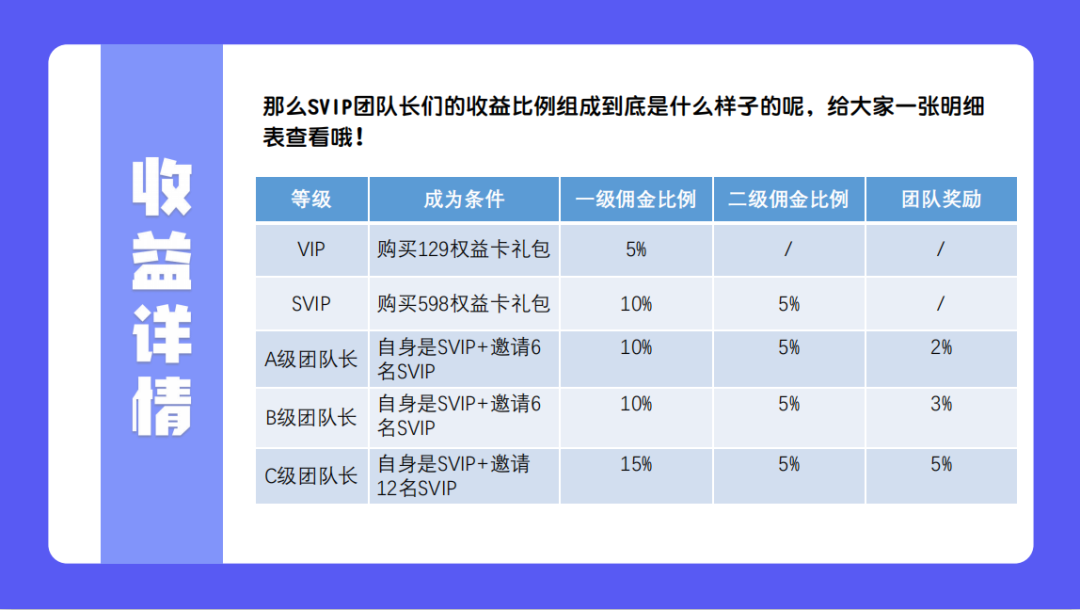 收益详情

那么SVIP团队长们的收益比例组成到底是什么样子的呢，给大家一张明细表查看哦！

| 等级 | 成为条件 | 一级佣金比例 | 二级佣金比例 | 团队奖励 |
|---|---|---|---|---|
| VIP | 购买129权益卡礼包 | 5% | / | / |
| SVIP | 购买598权益卡礼包 | 10% | 5% | / |
| A级团队长 | 自身是SVIP+邀请6名SVIP | 10% | 5% | 2% |
| B级团队长 | 自身是SVIP+邀请6名SVIP | 10% | 5% | 3% |
| C级团队长 | 自身是SVIP+邀请12名SVIP | 15% | 5% | 5% |